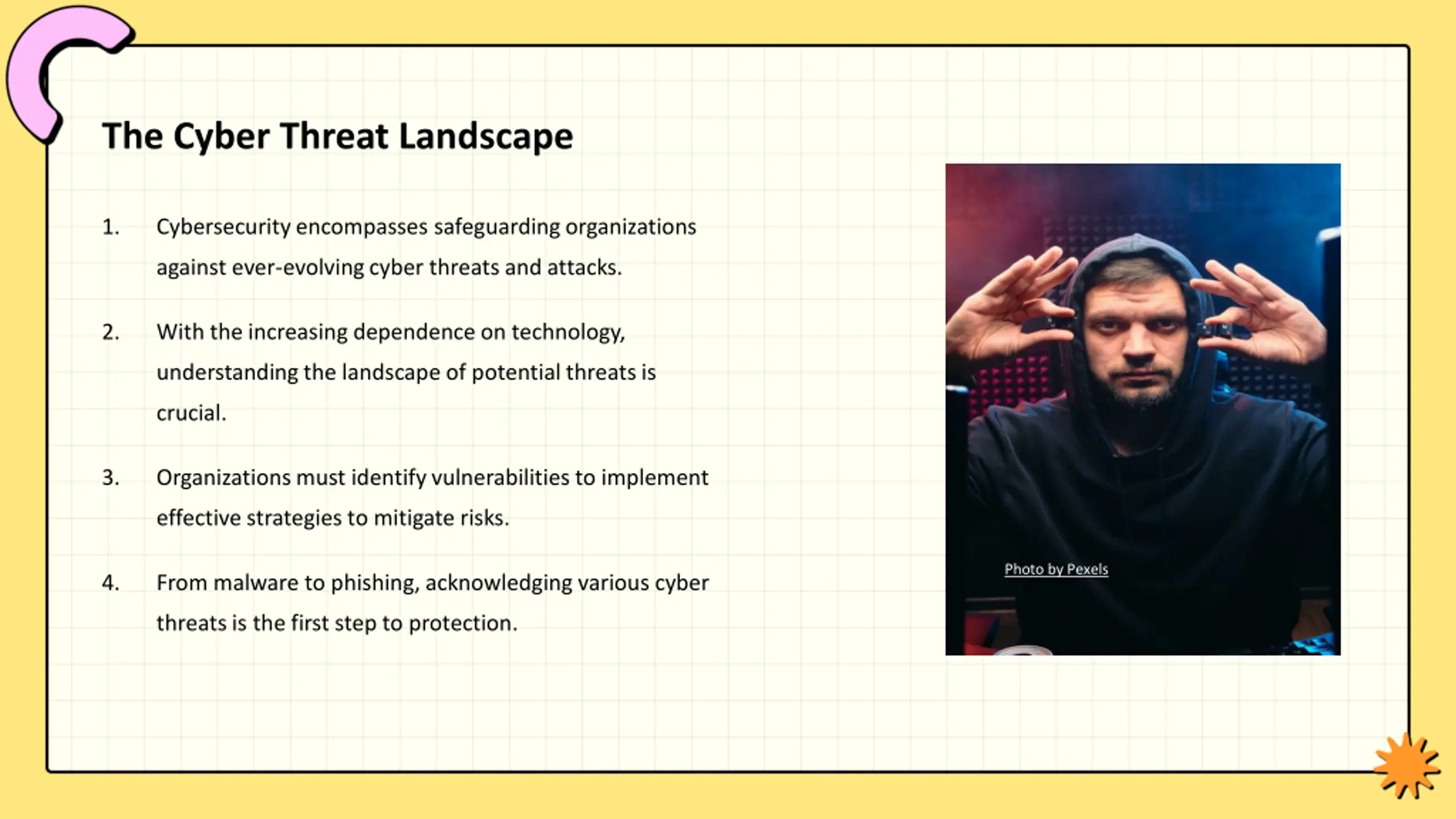 The Cyber Threat Landscape

1. Cybersecurity encompasses safeguarding organizations against ever-evolving cyber threats and attacks.

2. With the increasing dependence on technology, understanding the landscape of potential threats is crucial.

3. Organizations must identify vulnerabilities to implement effective strategies to mitigate risks.

4. From malware to phishing, acknowledging various cyber threats is the first step to protection.

Photo by Pexels